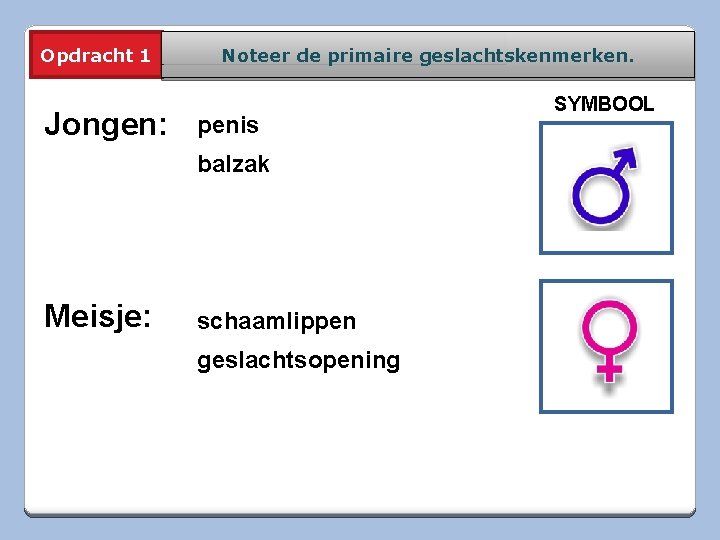 Opdracht 1

Noteer de primaire geslachtskenmerken.

SYMBOOL

Jongen: penis
balzak

Meisje: schaamlippen
geslachtsopening